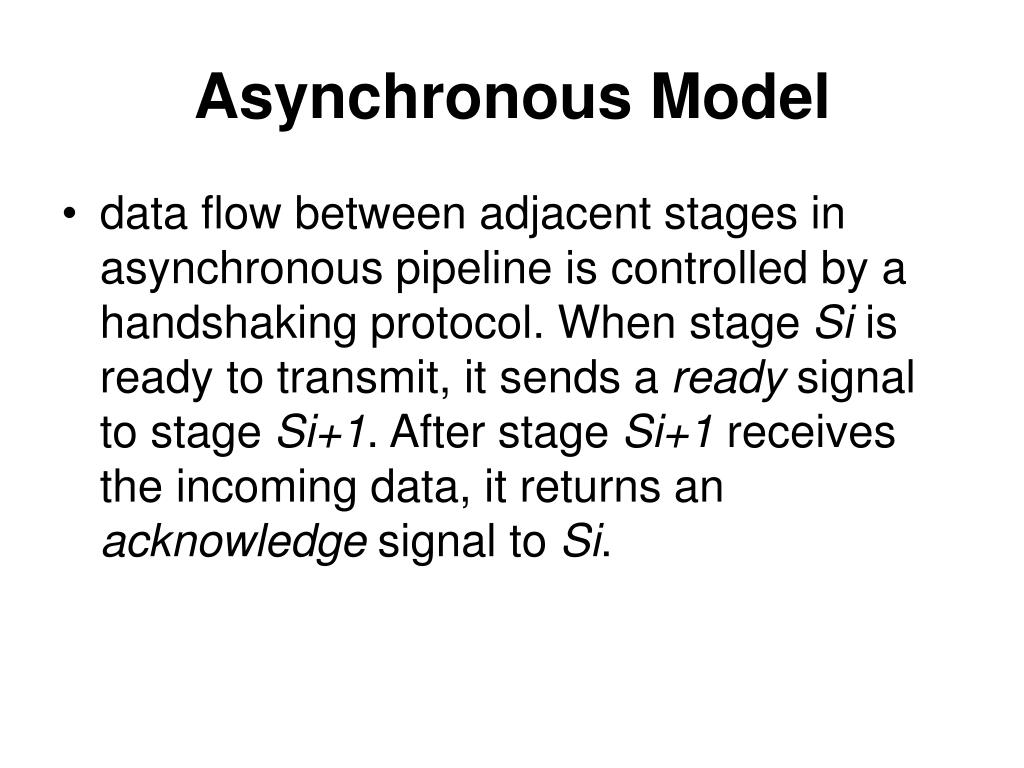 Asynchronous Model

• data flow between adjacent stages in asynchronous pipeline is controlled by a handshaking protocol. When stage Si is ready to transmit, it sends a ready signal to stage Si+1. After stage Si+1 receives the incoming data, it returns an acknowledge signal to Si.